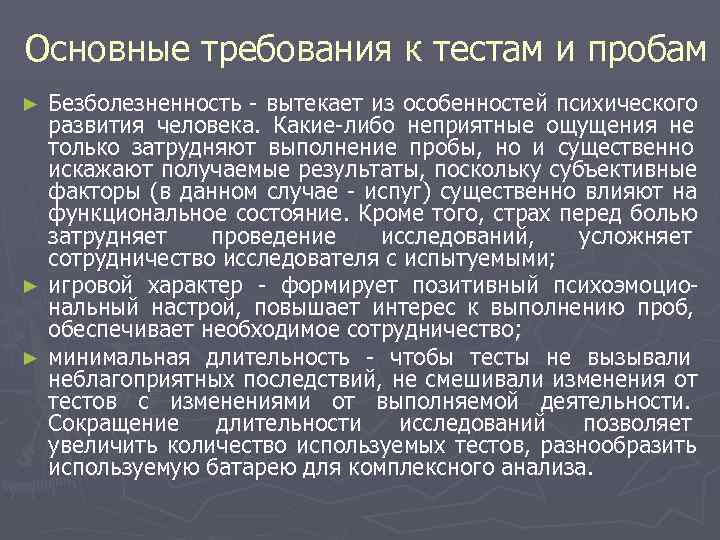 Основные требования к тестам и пробам

► Безболезненность - вытекает из особенностей психического развития человека. Какие-либо неприятные ощущения не только затрудняют выполнение пробы, но и существенно искажают получаемые результаты, поскольку субъективные факторы (в данном случае - испуг) существенно влияют на функциональное состояние. Кроме того, страх перед болью затрудняет проведение исследований, усложняет сотрудничество исследователя с испытуемыми;

► игровой характер - формирует позитивный психоэмоциональный настрой, повышает интерес к выполнению проб, обеспечивает необходимое сотрудничество;

► минимальная длительность - чтобы тесты не вызывали неблагоприятных последствий, не смешивали изменения от тестов с изменениями от выполняемой деятельности. Сокращение длительности исследований позволяет увеличить количество используемых тестов, разнообразить используемую батарею для комплексного анализа.